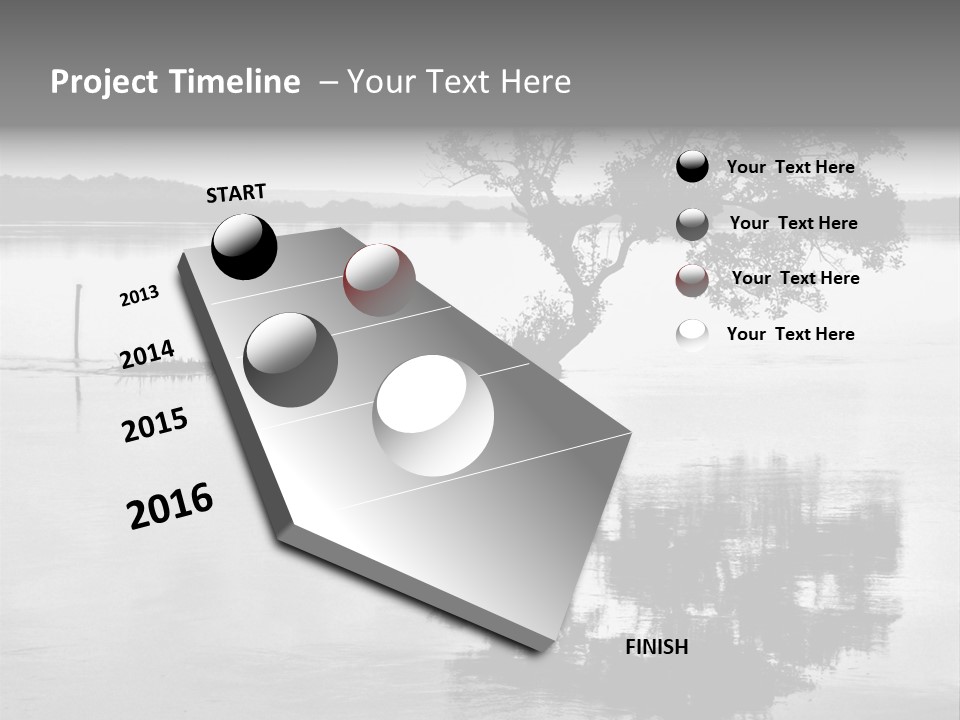 Project Timeline – Your Text Here

START

2013

2014

2015

2016

FINISH

Your Text Here

Your Text Here

Your Text Here

Your Text Here